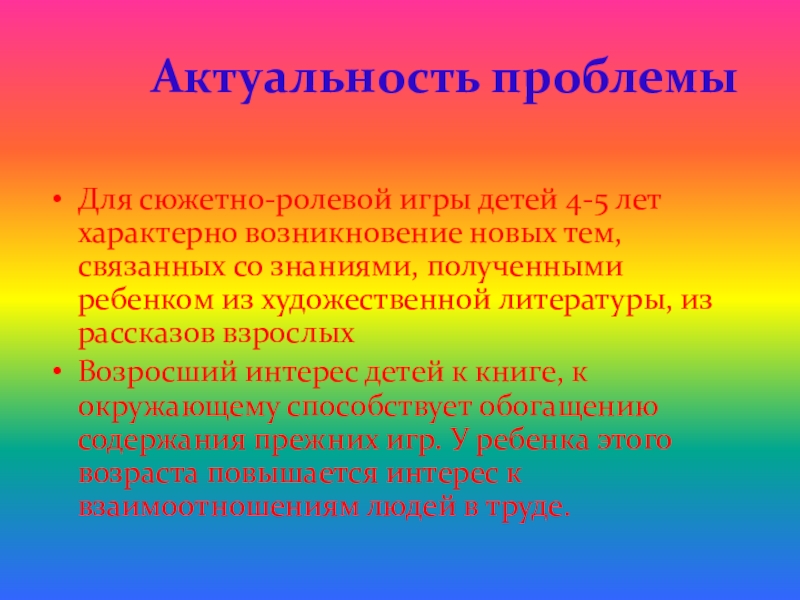 Актуальность проблемы

• Для сюжетно-ролевой игры детей 4-5 лет характерно возникновение новых тем, связанных со знаниями, полученными ребенком из художественной литературы, из рассказов взрослых

• Возросший интерес детей к книге, к окружающему способствует обогащению содержания прежних игр. У ребенка этого возраста повышается интерес к взаимоотношениям людей в труде.